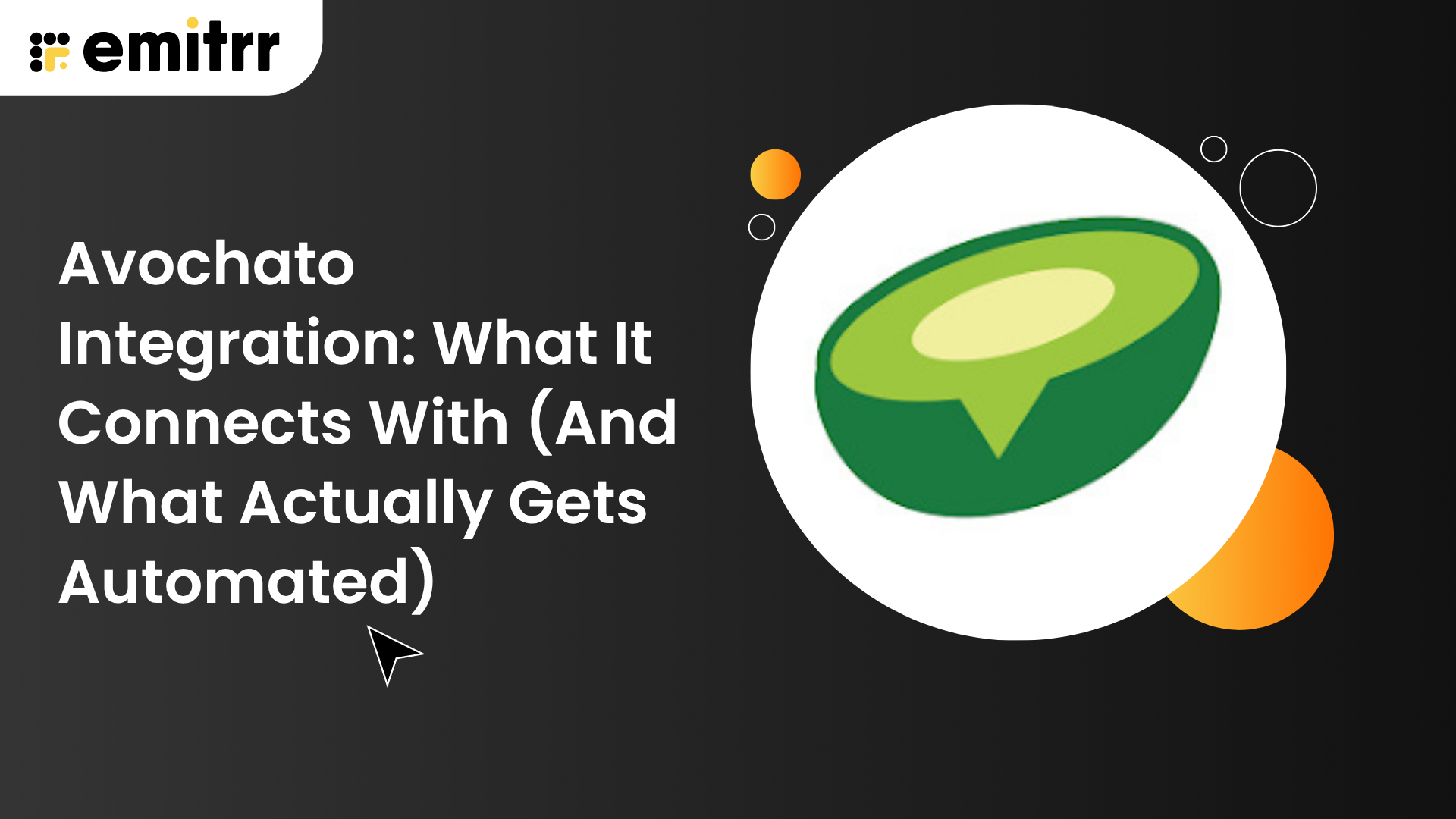 emitrr

Avochato Integration: What It Connects With (And What Actually Gets Automated)